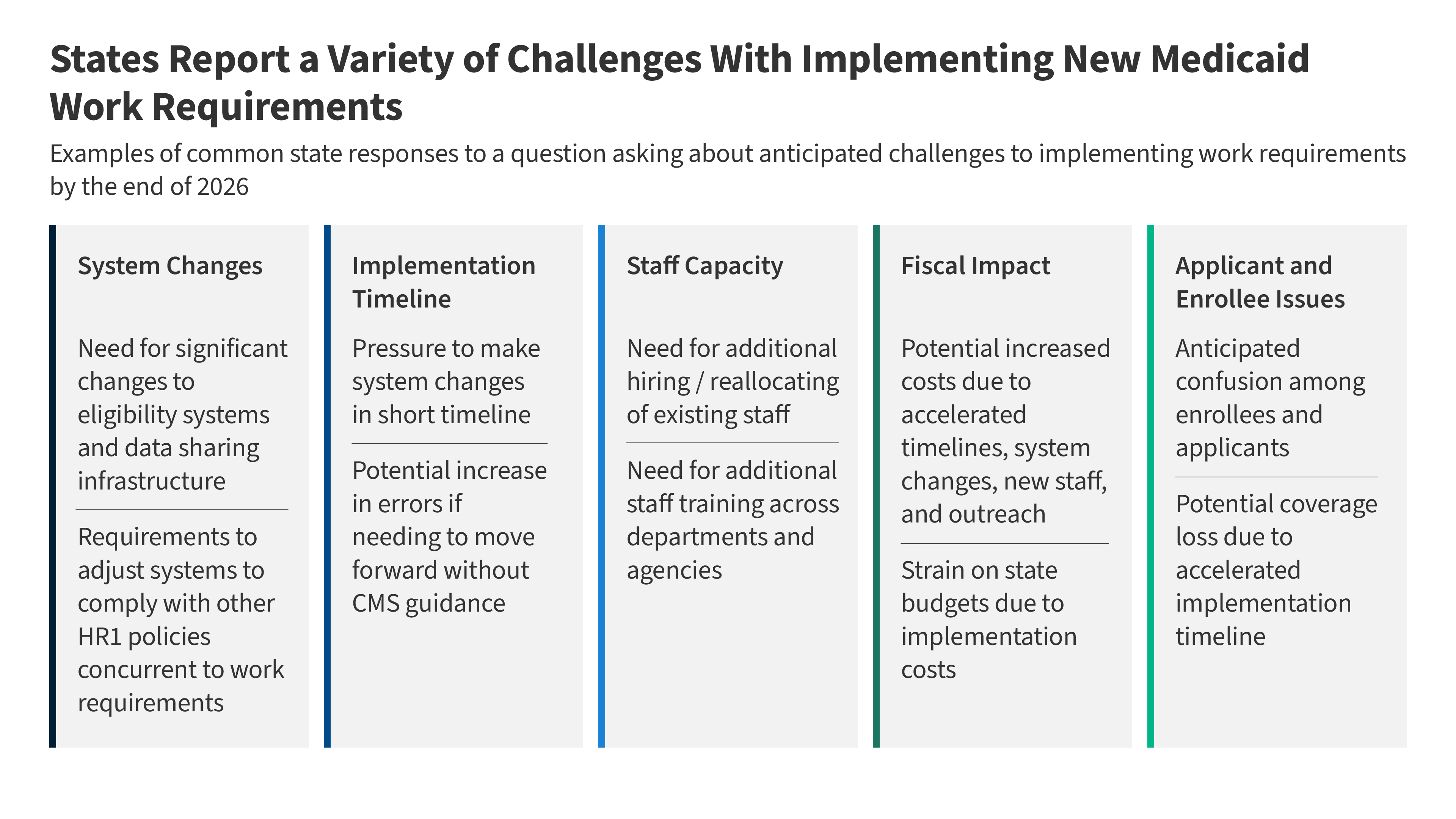 States Report a Variety of Challenges With Implementing New Medicaid Work Requirements

Examples of common state responses to a question asking about anticipated challenges to implementing work requirements by the end of 2026

System Changes

Need for significant changes to eligibility systems and data sharing infrastructure

Requirements to adjust systems to comply with other HR1 policies concurrent to work requirements

Implementation Timeline

Pressure to make system changes in short timeline

Potential increase in errors if needing to move forward without CMS guidance

Staff Capacity

Need for additional hiring / reallocating of existing staff

Need for additional staff training across departments and agencies

Fiscal Impact

Potential increased costs due to accelerated timelines, system changes, new staff, and outreach

Strain on state budgets due to implementation costs

Applicant and Enrollee Issues

Anticipated confusion among enrollees and applicants

Potential coverage loss due to accelerated implementation timeline